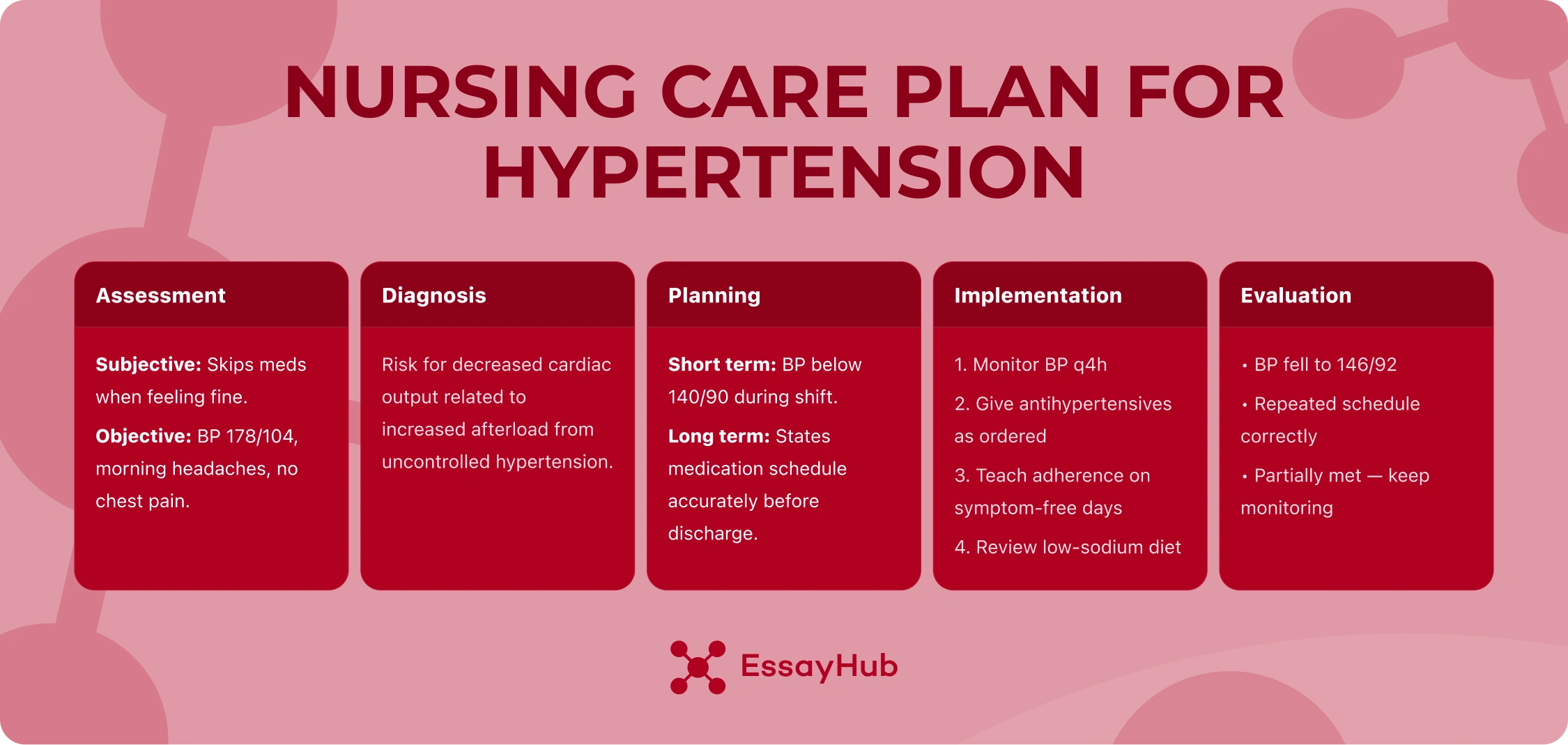 NURSING CARE PLAN FOR HYPERTENSION

Assessment

Subjective: Skips meds when feeling fine.

Objective: BP 178/104, morning headaches, no chest pain.

Diagnosis

Risk for decreased cardiac output related to increased afterload from uncontrolled hypertension.

Planning

Short term: BP below 140/90 during shift.

Long term: States medication schedule accurately before discharge.

Implementation

1. Monitor BP q4h

2. Give antihypertensives as ordered

3. Teach adherence on symptom-free days

4. Review low-sodium diet

Evaluation

• BP fell to 146/92

• Repeated schedule correctly

• Partially met — keep monitoring

EssayHub